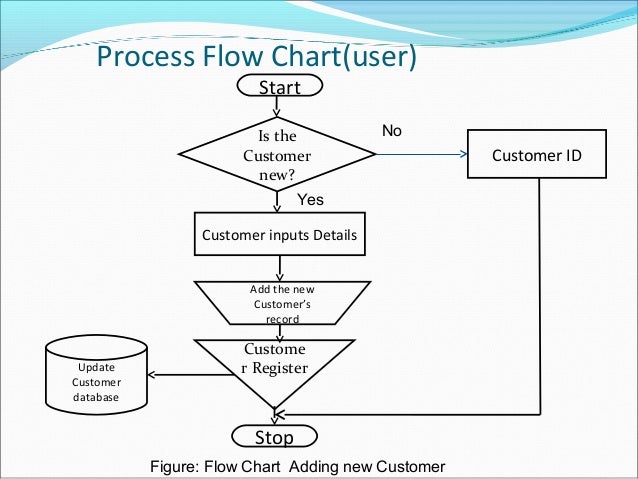 Process Flow Chart(user)

Start

Is the Customer new?

No

Customer ID

Yes

Customer inputs Details

Add the new Customer's record

Custome r Register

Update Customer database

Stop

Figure: Flow Chart Adding new Customer